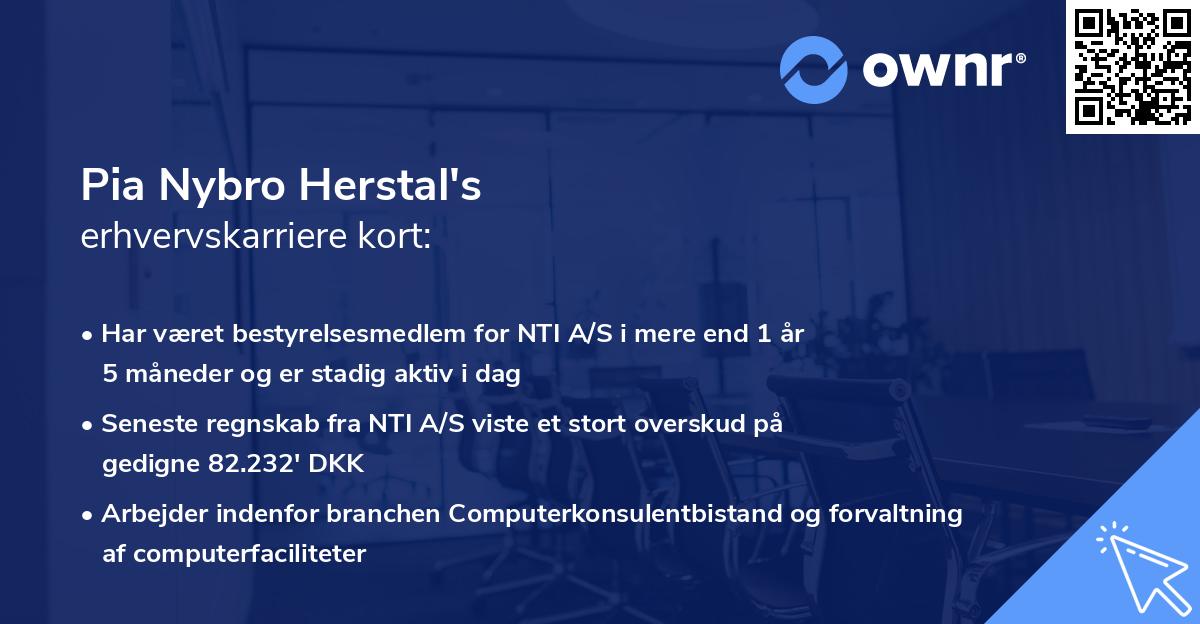 ownr®

Pia Nybro Herstal's
erhvervskarriere kort:

• Har været bestyrelsesmedlem for NTI A/S i mere end 1 år 5 måneder og er stadig aktiv i dag

• Seneste regnskab fra NTI A/S viste et stort overskud på gedigne 82.232' DKK

• Arbejder indenfor branchen Computerkonsulentbistand og forvaltning af computerfaciliteter